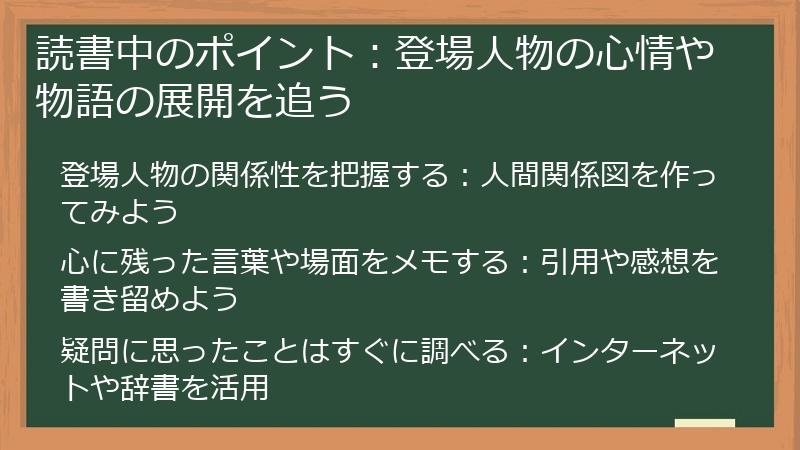 読書中のポイント：登場人物の心情や物語の展開を追う

登場人物の関係性を把握する：人間関係図を作ってみよう

心に残った言葉や場面をメモする：引用や感想を書き留めよう

疑問に思ったことはすぐに調べる：インターネットや辞書を活用